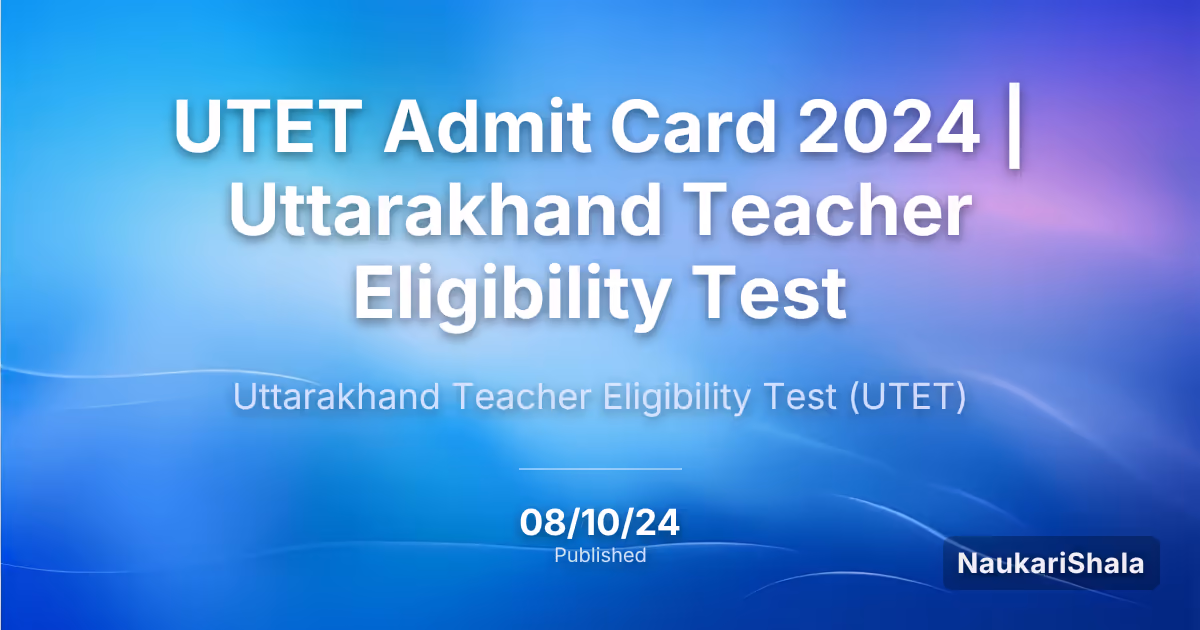 UTET Admit Card 2024 | Uttarakhand Teacher Eligibility Test

Uttarakhand Teacher Eligibility Test (UTET)

08/10/24
Published

NaukariShala